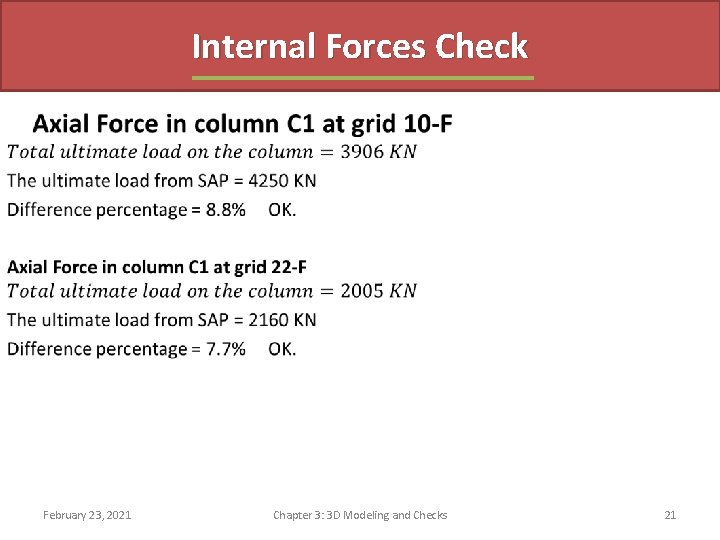 Internal Forces Check

Axial Force in column C1 at grid 10-F

$Total\ ultimate\ load\ on\ the\ column = 3906\ KN$

The ultimate load from SAP = 4250 KN

Difference percentage = 8.8% OK.

Axial Force in column C1 at grid 22-F

$Total\ ultimate\ load\ on\ the\ column = 2005\ KN$

The ultimate load from SAP = 2160 KN

Difference percentage = 7.7% OK.

February 23, 2021

Chapter 3: 3D Modeling and Checks

21